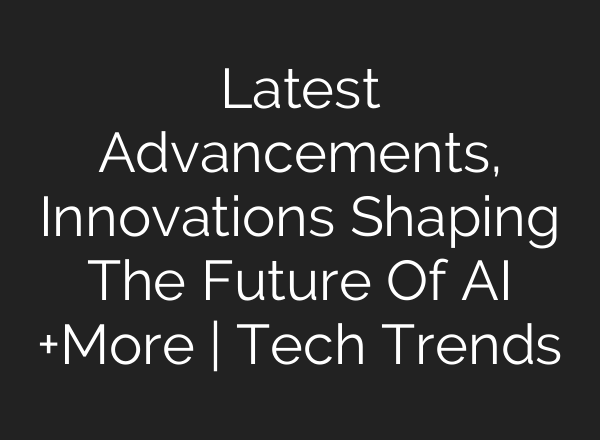 Latest Advancements, Innovations Shaping The Future Of AI +More | Tech Trends